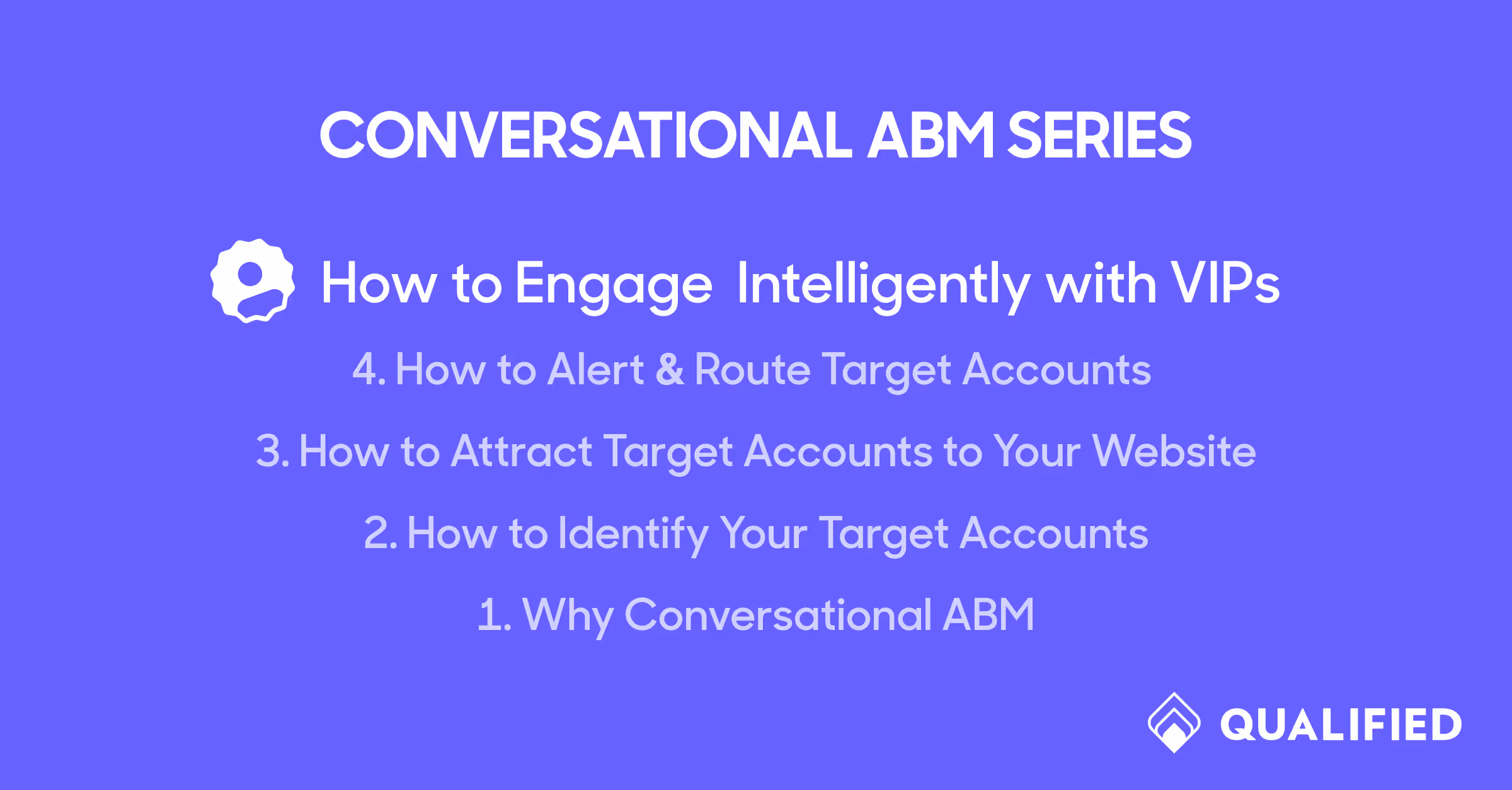 CONVERSATIONAL ABM SERIES

How to Engage Intelligently with VIPs

4. How to Alert & Route Target Accounts

3. How to Attract Target Accounts to Your Website

2. How to Identify Your Target Accounts

1. Why Conversational ABM

QUALIFIED